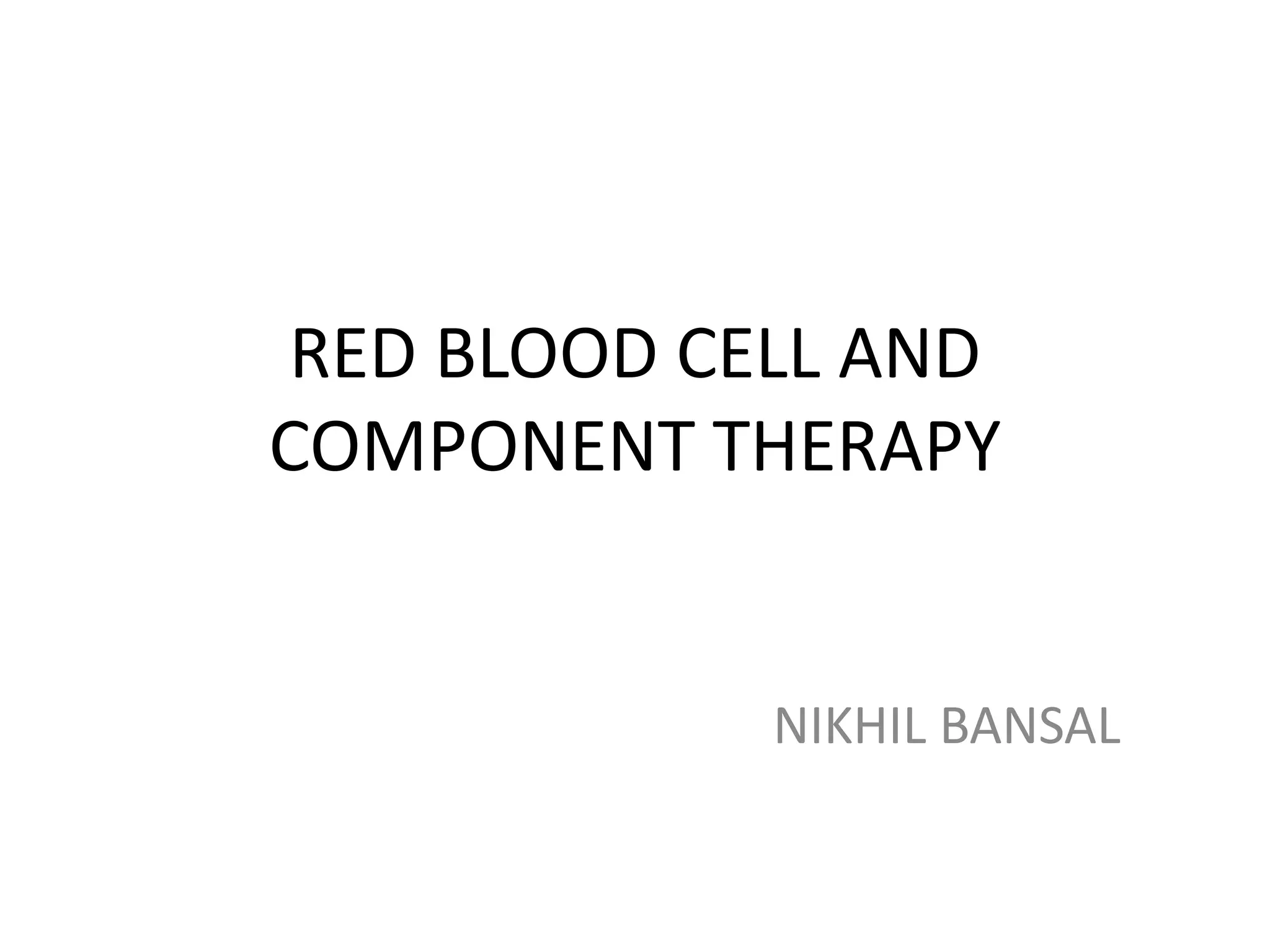 RED BLOOD CELL AND COMPONENT THERAPY

NIKHIL BANSAL